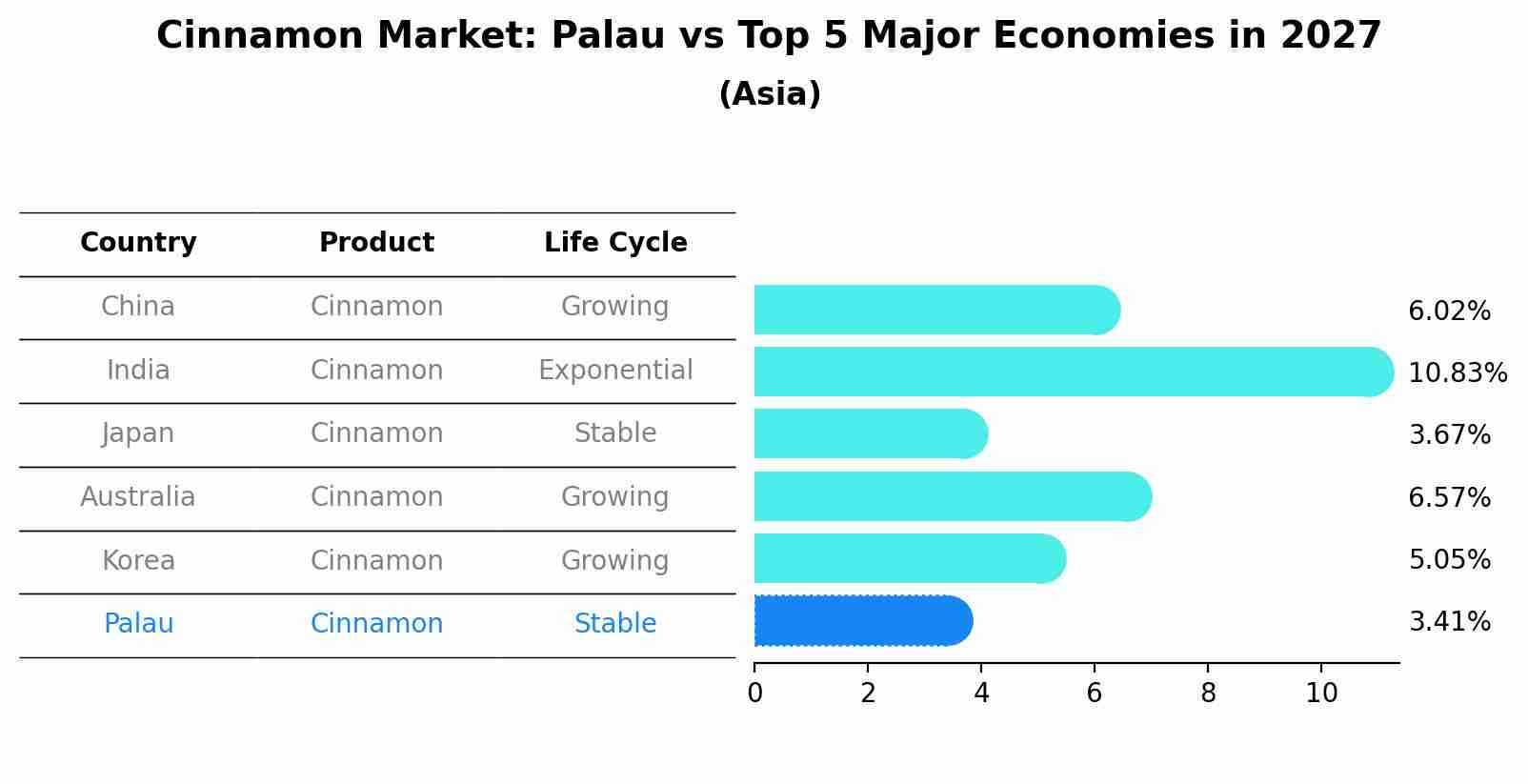 Cinnamon Market: Palau vs Top 5 Major Economies in 2027
(Asia)

| Country | Product | Life Cycle |
|---|---|---|
| China | Cinnamon | Growing |
| India | Cinnamon | Exponential |
| Japan | Cinnamon | Stable |
| Australia | Cinnamon | Growing |
| Korea | Cinnamon | Growing |
| Palau | Cinnamon | Stable |

6.02%
10.83%
3.67%
6.57%
5.05%
3.41%

0 2 4 6 8 10